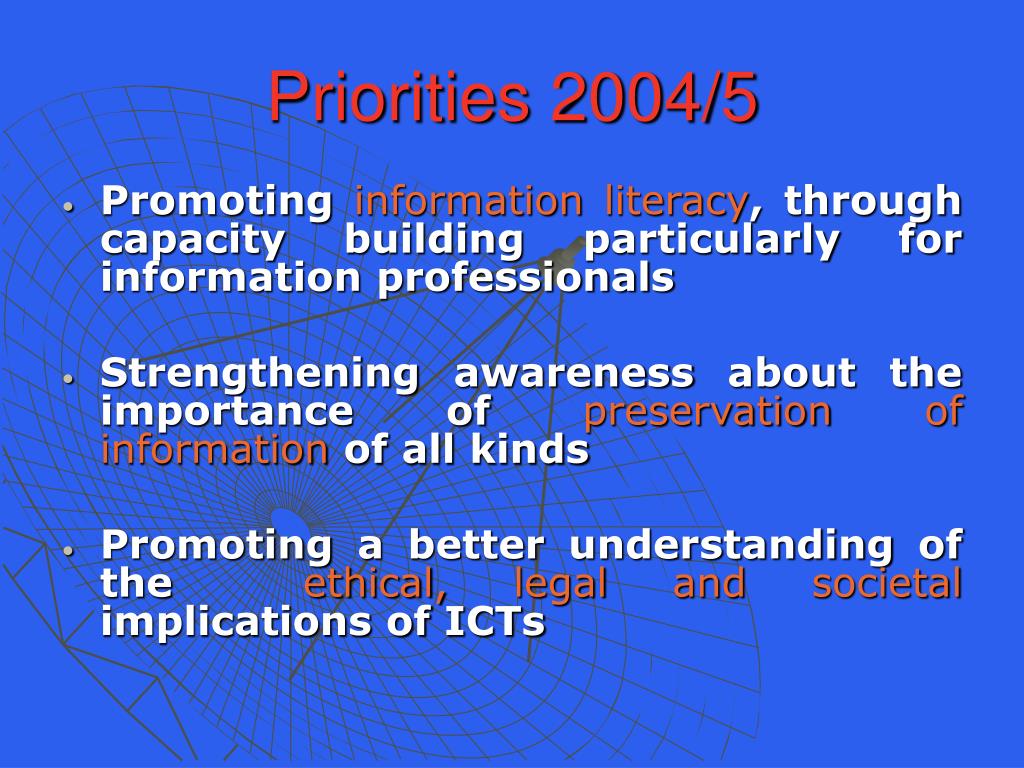 Priorities 2004/5

• Promoting information literacy, through capacity building particularly for information professionals

• Strengthening awareness about the importance of preservation of information of all kinds

• Promoting a better understanding of the ethical, legal and societal implications of ICTs